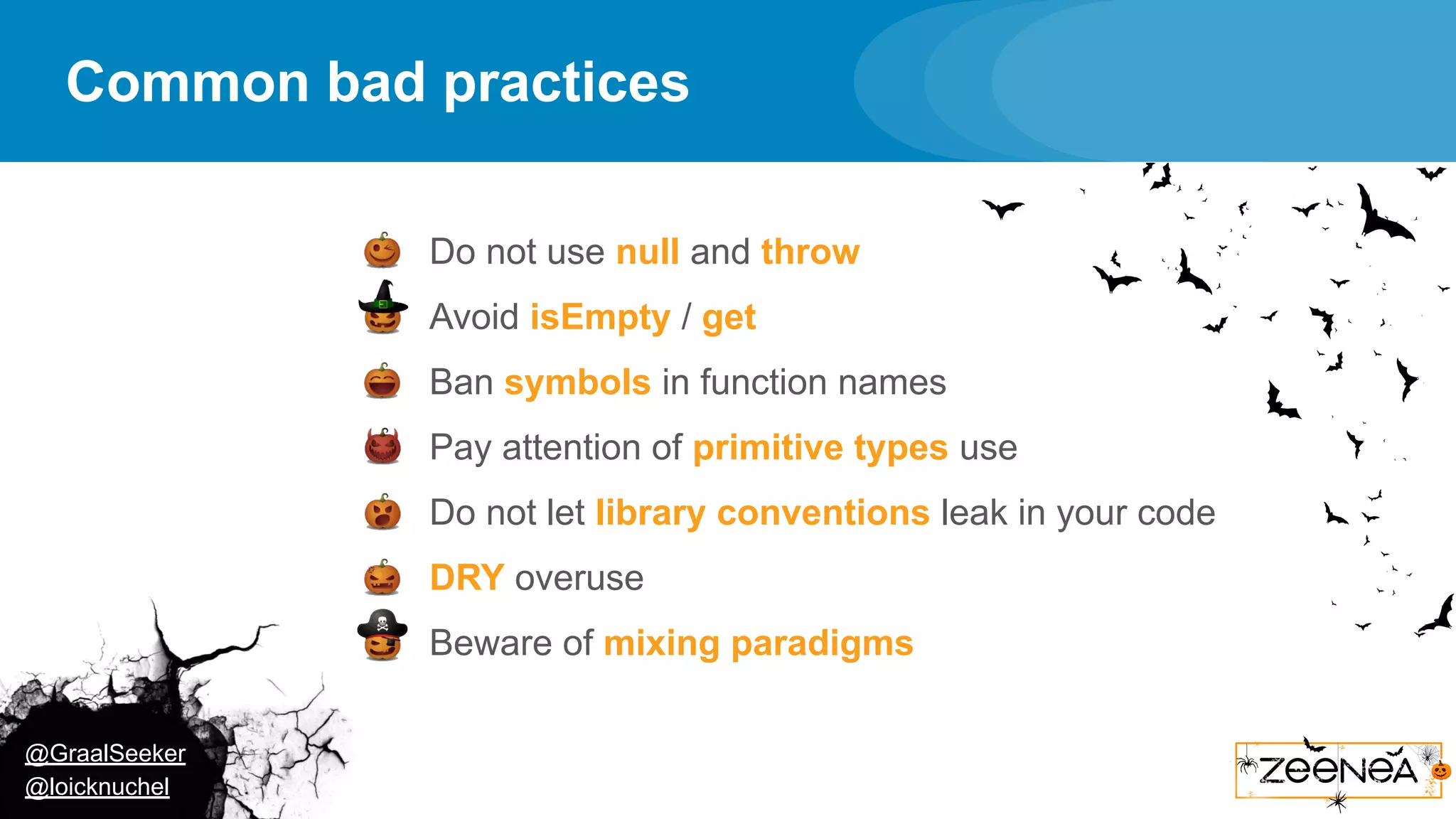 Common bad practices

Do not use null and throw

Avoid isEmpty / get

Ban symbols in function names

Pay attention of primitive types use

Do not let library conventions leak in your code

DRY overuse

Beware of mixing paradigms

@GraalSeeker
@loicknuchel

zeenea